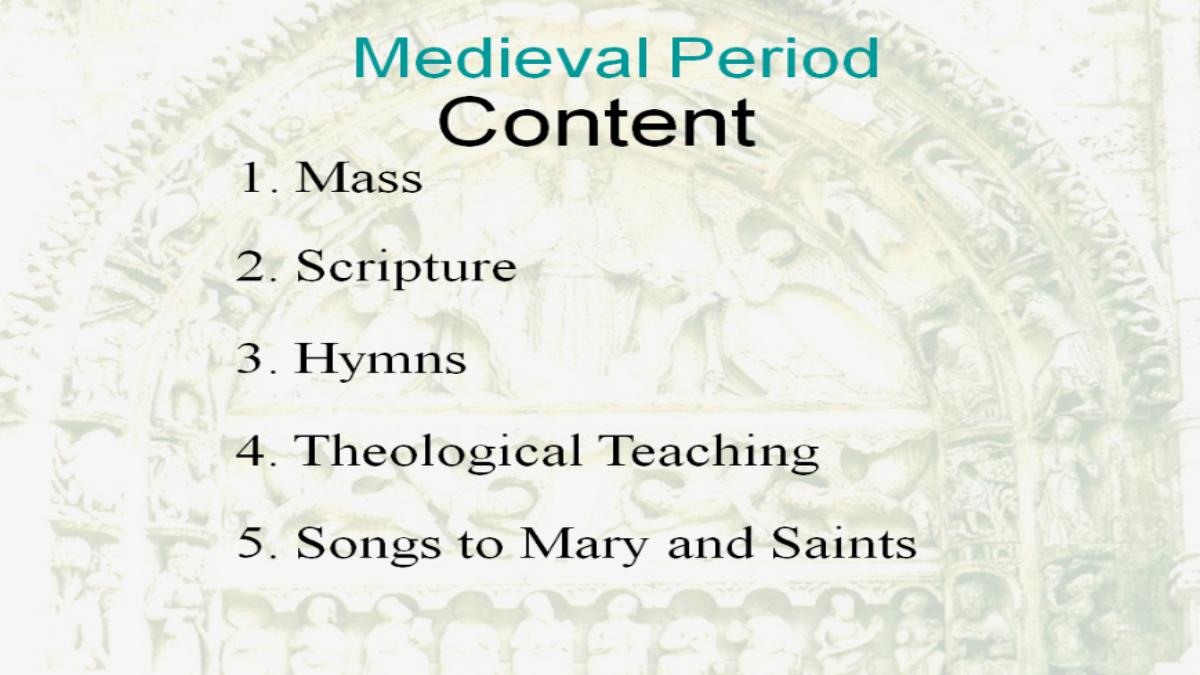 Medieval Period
Content

1. Mass
2. Scripture
3. Hymns
4. Theological Teaching
5. Songs to Mary and Saints